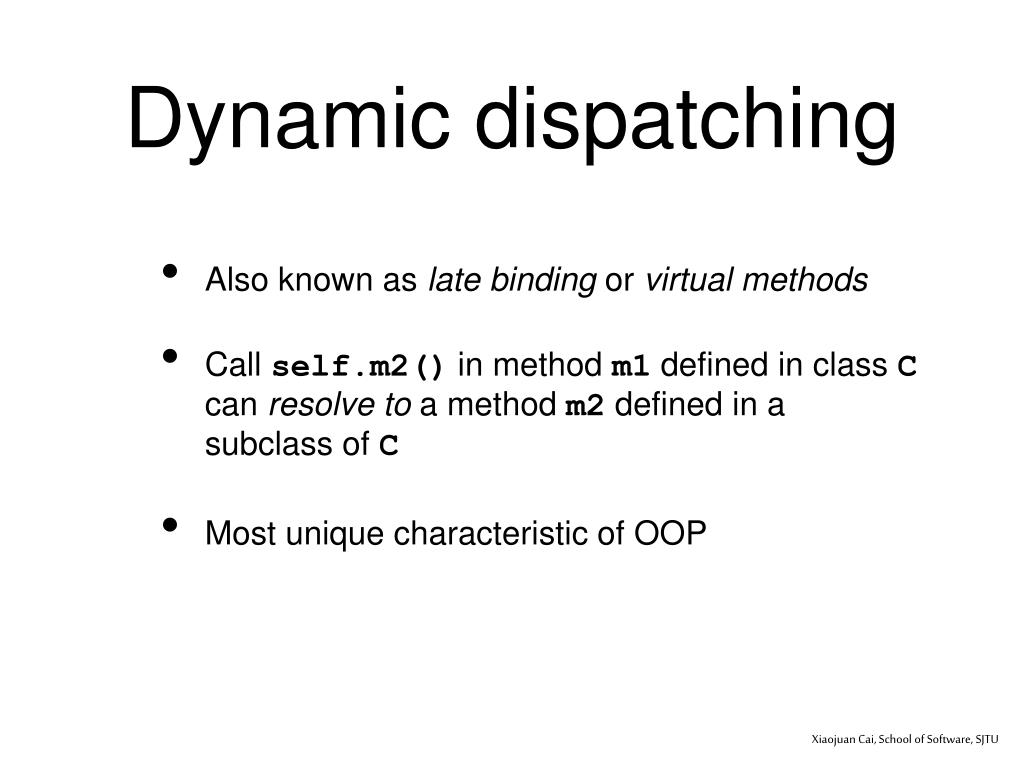 Dynamic dispatching

• Also known as late binding or virtual methods

• Call self.m2() in method m1 defined in class C can resolve to a method m2 defined in a subclass of C

• Most unique characteristic of OOP

Xiaojuan Cai, School of Software, SJTU